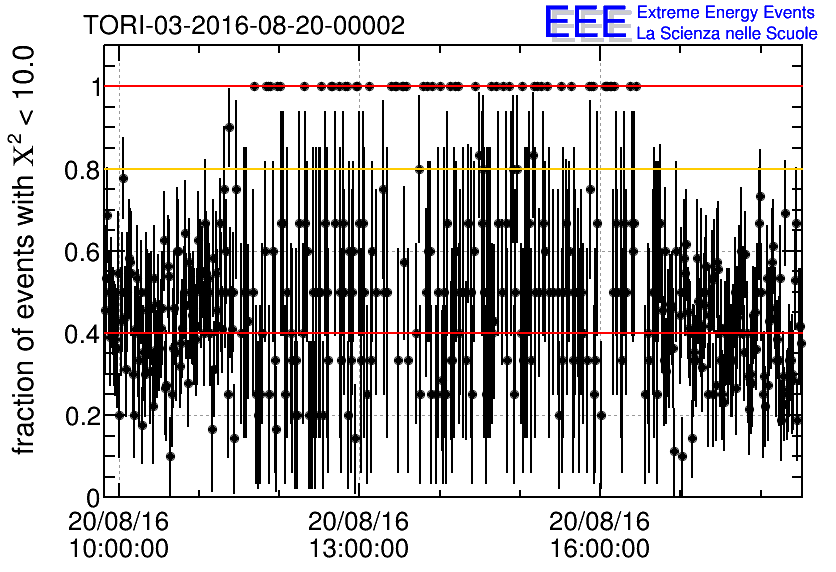 TORI-03-2016-08-20-00002

EEE Extreme Energy Events
La Scienza nelle Scuole

fraction of events with $X^2 < 10.0$

1
0.8
0.6
0.4
0.2
0

20/08/16
10:00:00

20/08/16
13:00:00

20/08/16
16:00:00